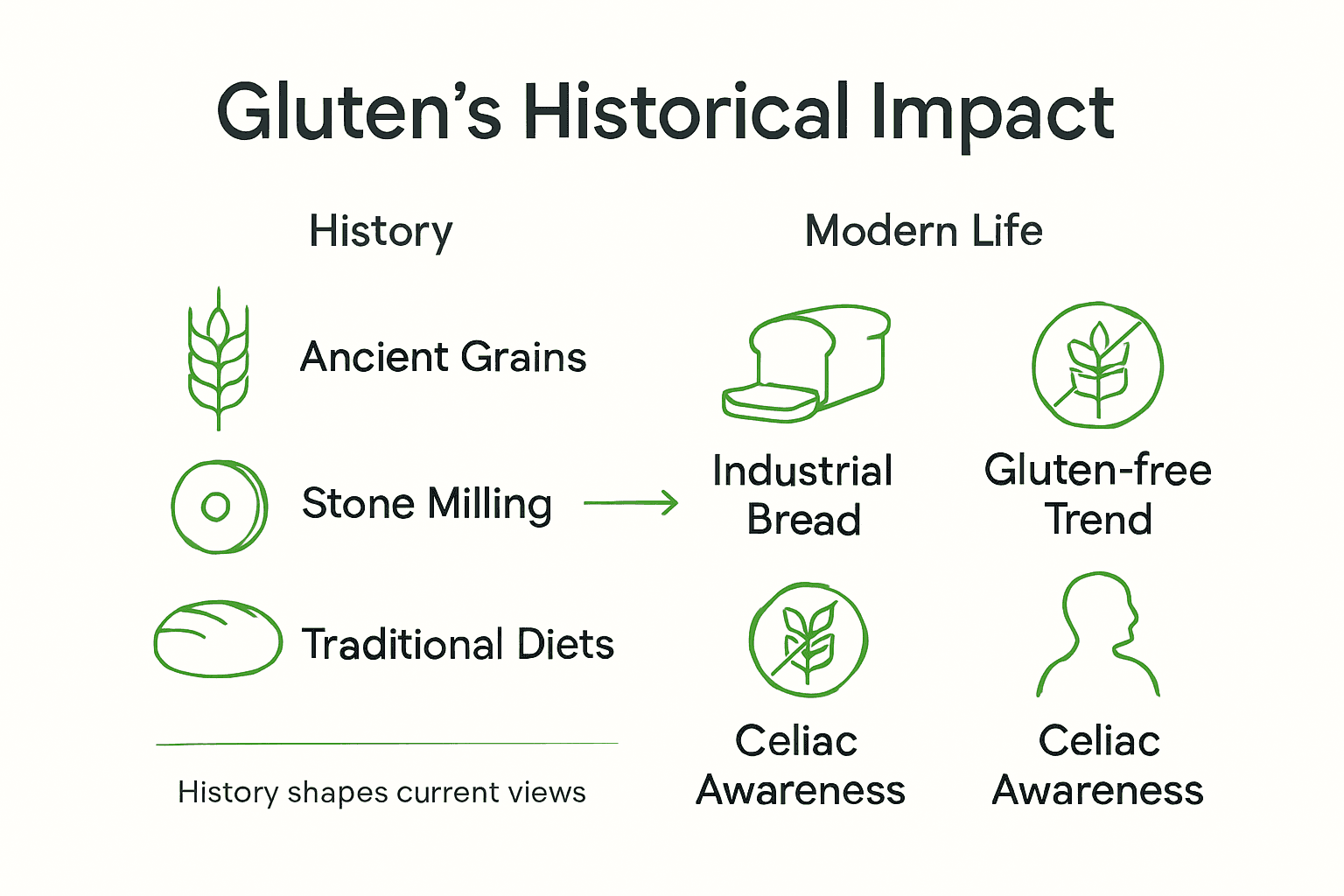 Gluten's Historical Impact

History

Ancient Grains

Stone Milling

Traditional Diets

History shapes current views

Modern Life

Industrial Bread

Gluten-free Trend

Celiac Awareness

Celiac Awareness